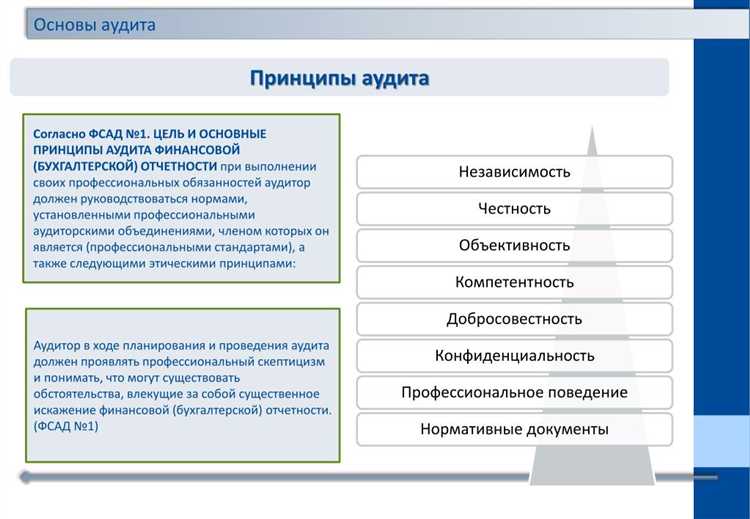 Основы аудита

Принципы аудита

Согласно ФСАД №1. ЦЕЛЬ И ОСНОВНЫЕ ПРИНЦИПЫ АУДИТА ФИНАНСОВОЙ (БУХГАЛТЕРСКОЙ) ОТЧЕТНОСТИ при выполнении своих профессиональных обязанностей аудитор должен руководствоваться нормами, установленными профессиональными аудиторскими объединениями, членом которых он является (профессиональными стандартами), а также следующими этическими принципами:

Аудитор в ходе планирования и проведения аудита должен проявлять профессиональный скептицизм и понимать, что могут существовать обстоятельства, влекущие за собой существенное искажение финансовой (бухгалтерской) отчетности. (ФСАД №1)

Независимость

Честность

Объективность

Компетентность

Добросовестность

Конфиденциальность

Профессиональное поведение

Нормативные документы